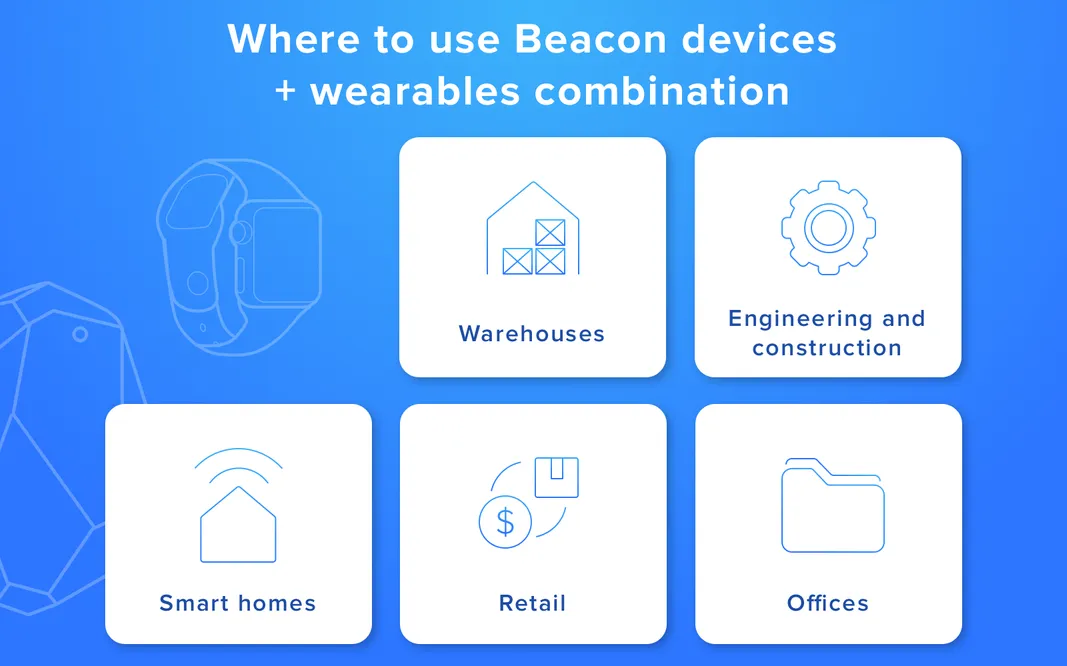 Where to use Beacon devices + wearables combination

Warehouses

Engineering and construction

Smart homes

$

Retail

Offices